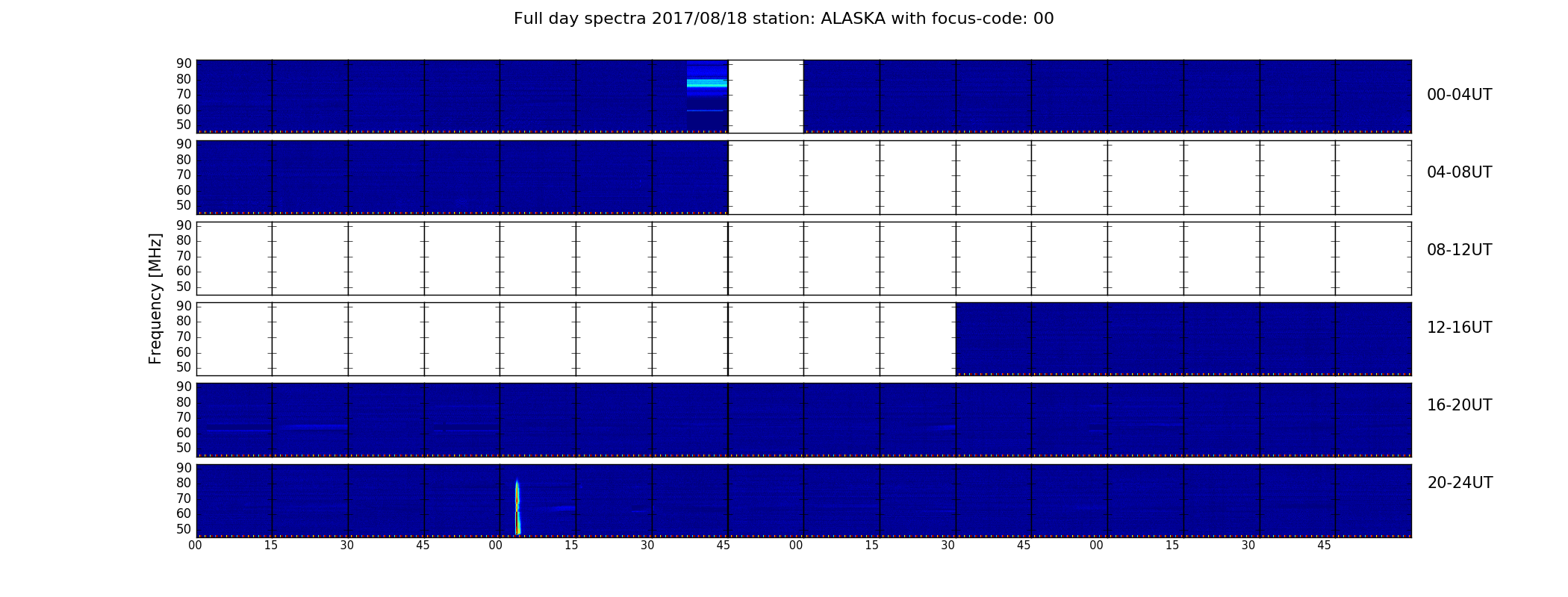 Full day spectra 2017/08/18 station: ALASKA with focus-code: 00

Frequency [MHz]

90
80
70
60
50

00-04UT

90
80
70
60
50

04-08UT

90
80
70
60
50

08-12UT

90
80
70
60
50

12-16UT

90
80
70
60
50

16-20UT

90
80
70
60
50

20-24UT

00 15 30 45 00 15 30 45 00 15 30 45 00 15 30 45